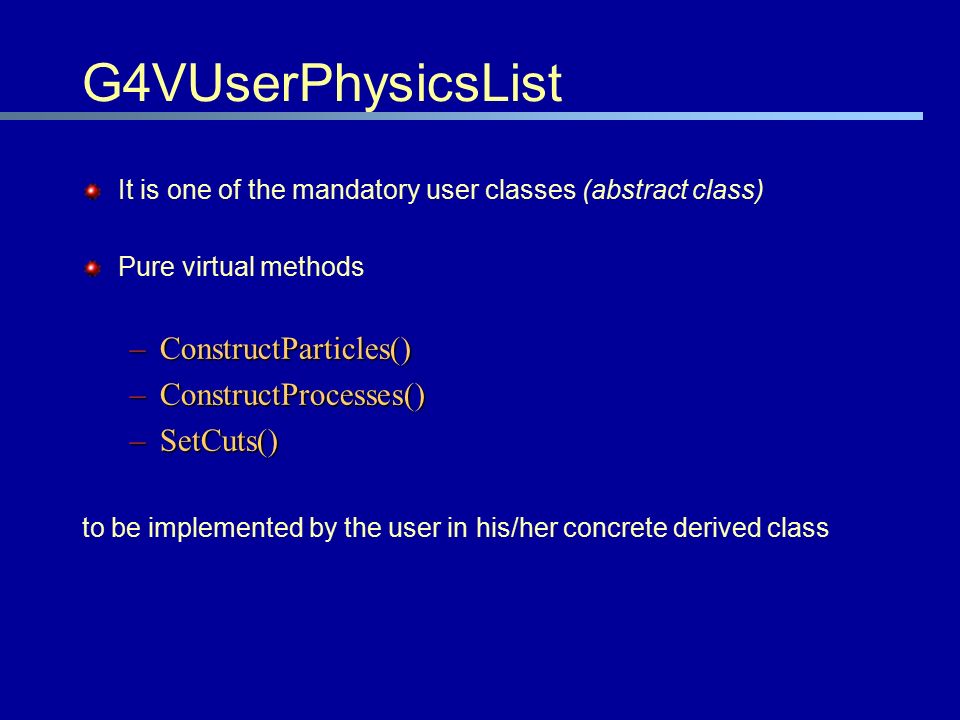 G4VUserPhysicsList

It is one of the mandatory user classes (abstract class)

Pure virtual methods

– ConstructParticles()
– ConstructProcesses()
– SetCuts()

to be implemented by the user in his/her concrete derived class